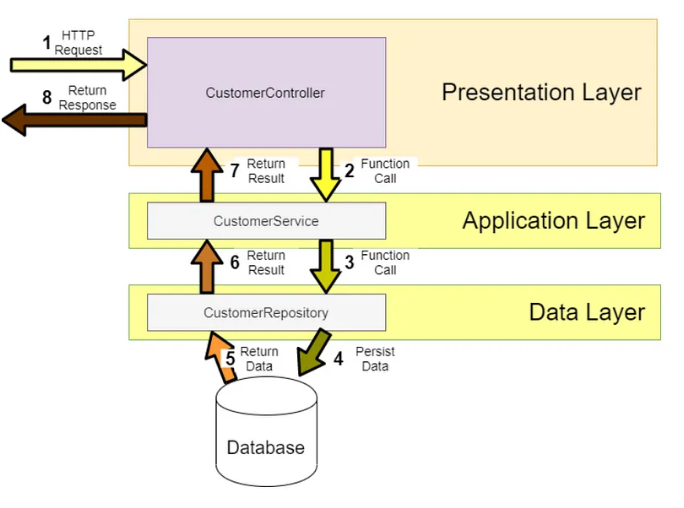 1 HTTP Request

8 Return Response

CustomerController

Presentation Layer

7 Return Result

2 Function Call

CustomerService

Application Layer

6 Return Result

3 Function Call

CustomerRepository

Data Layer

5 Return Data

4 Persist Data

Database